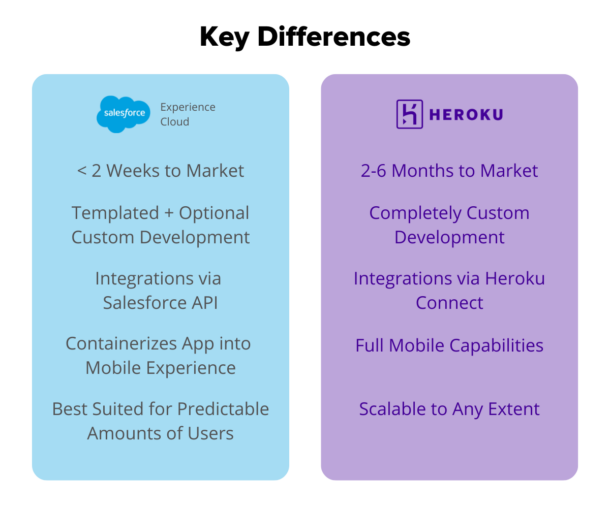 Key Differences

salesforce Experience Cloud

< 2 Weeks to Market

Templated + Optional Custom Development

Integrations via Salesforce API

Containerizes App into Mobile Experience

Best Suited for Predictable Amounts of Users

HEROKU

2-6 Months to Market

Completely Custom Development

Integrations via Heroku Connect

Full Mobile Capabilities

Scalable to Any Extent